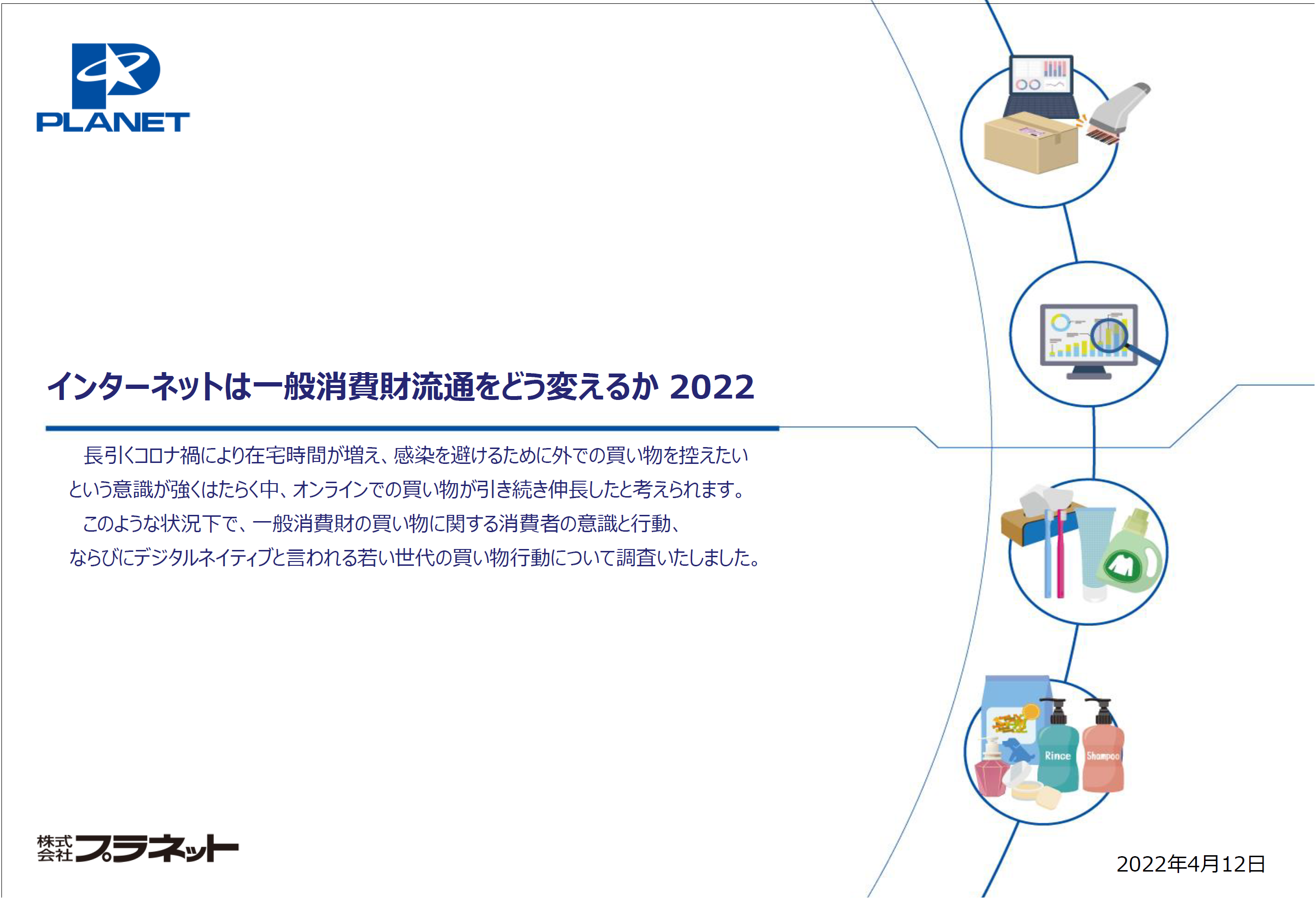 PLANET

インターネットは一般消費財流通をどう変えるか 2022

長引くコロナ禍により在宅時間が増え、感染を避けるために外での買い物を控えたいという意識が強くはたらく中、オンラインでの買い物が引き続き伸長したと考えられます。
このような状況下で、一般消費財の買い物に関する消費者の意識と行動、ならびにデジタルネイティブと言われる若い世代の買い物行動について調査いたしました。

Rince
Shampoo

株式会社プラネット

2022年4月12日